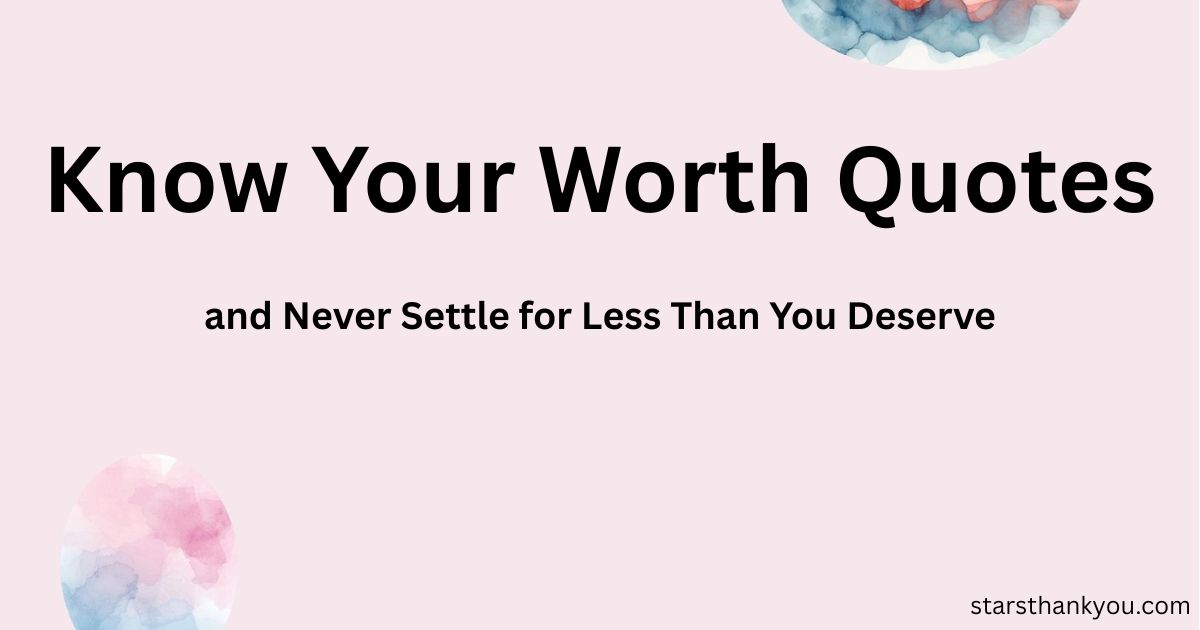 Know Your Worth Quotes

and Never Settle for Less Than You Deserve

starsthankyou.com